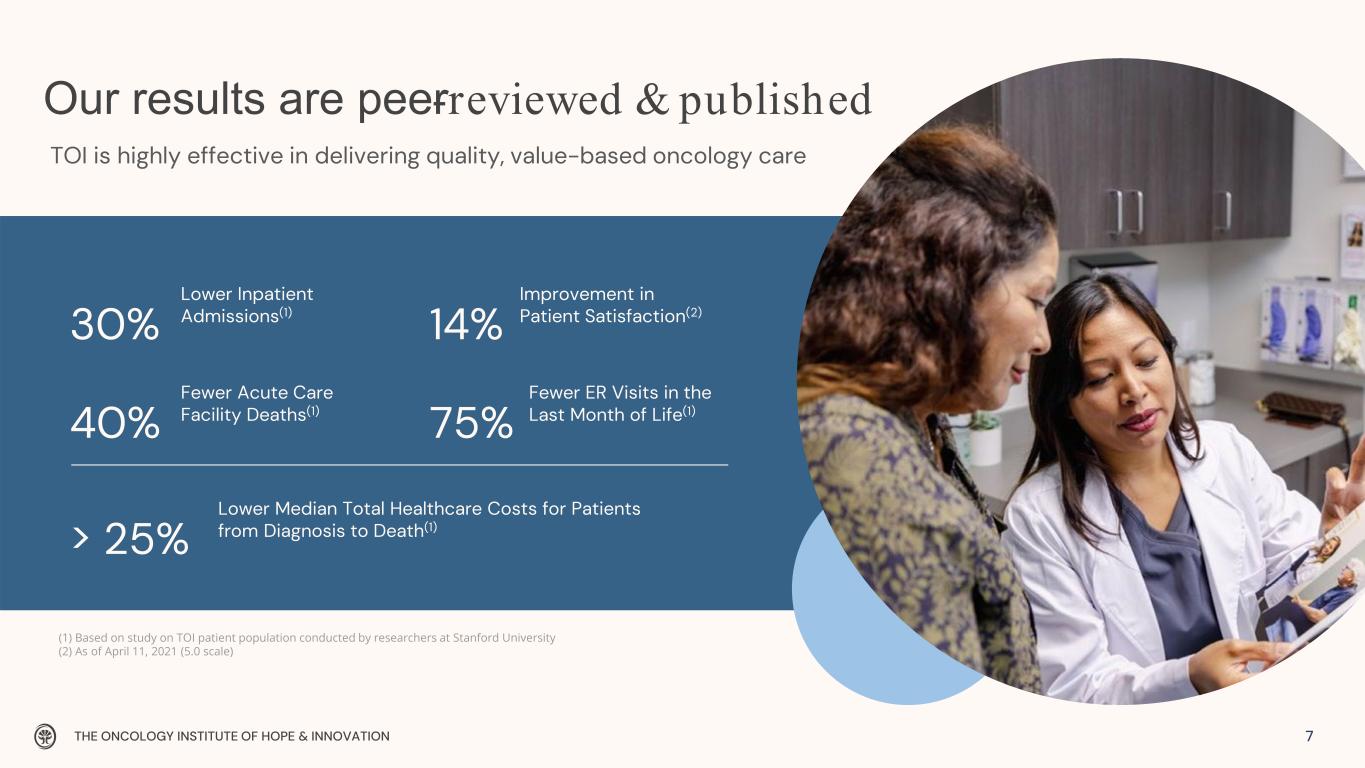 Our results are peer-reviewed & published

TOI is highly effective in delivering quality, value-based oncology care

30% Lower Inpatient Admissions$^{(1)}$

14% Improvement in Patient Satisfaction$^{(2)}$

40% Fewer Acute Care Facility Deaths$^{(1)}$

75% Fewer ER Visits in the Last Month of Life$^{(1)}$

> 25% Lower Median Total Healthcare Costs for Patients from Diagnosis to Death$^{(1)}$

(1) Based on study on TOI patient population conducted by researchers at Stanford University
(2) As of April 11, 2021 (5.0 scale)

THE ONCOLOGY INSTITUTE OF HOPE & INNOVATION

7